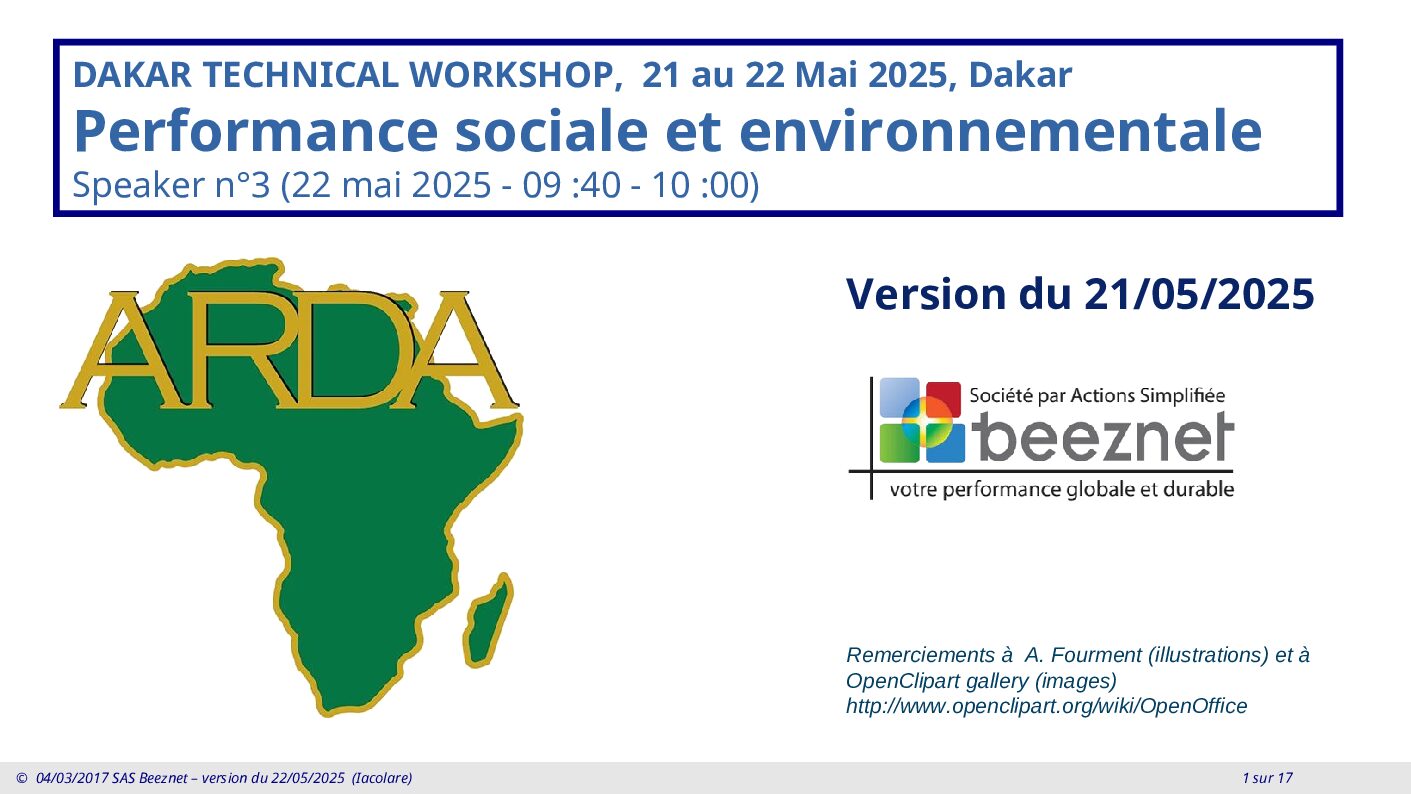 DAKAR TECHNICAL WORKSHOP, 21 au 22 Mai 2025, Dakar
Performance sociale et environnementale
Speaker n°3 (22 mai 2025 - 09 :40 - 10 :00)

ARDA

Version du 21/05/2025

Société par Actions Simplifiée
beeznet
votre performance globale et durable

Remerciements à A. Fourment (illustrations) et à OpenClipart gallery (images)
http://www.openclipart.org/wiki/OpenOffice

© 04/03/2017 SAS Beeznet – version du 22/05/2025 (Iacolare)

1 sur 17